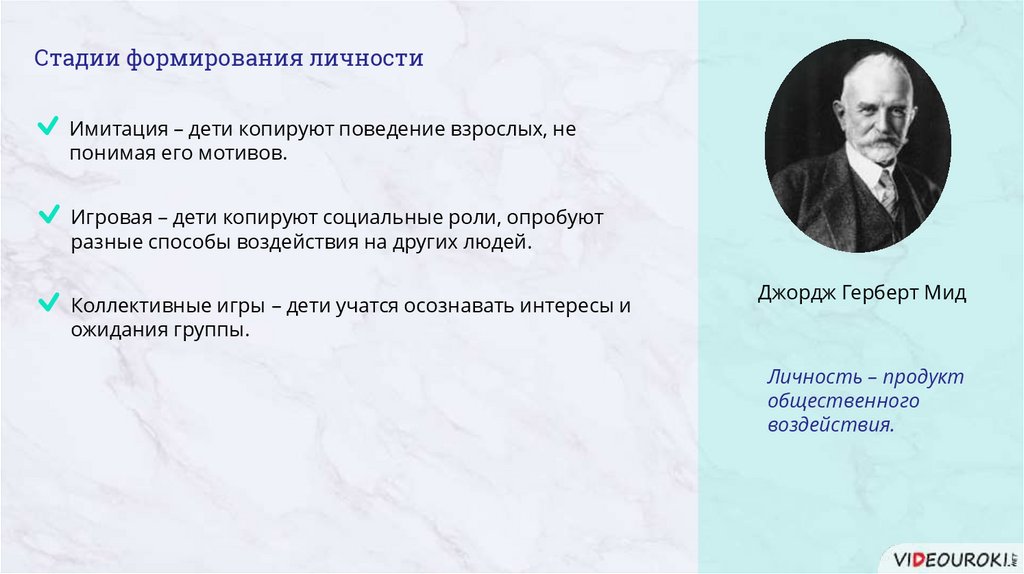 Стадии формирования личности

Имитация – дети копируют поведение взрослых, не понимая его мотивов.

Игровая – дети копируют социальные роли, опробуют разные способы воздействия на других людей.

Коллективные игры – дети учатся осознавать интересы и ожидания группы.

Джордж Герберт Мид

Личность – продукт общественного воздействия.

VIDEOUROKI.NET